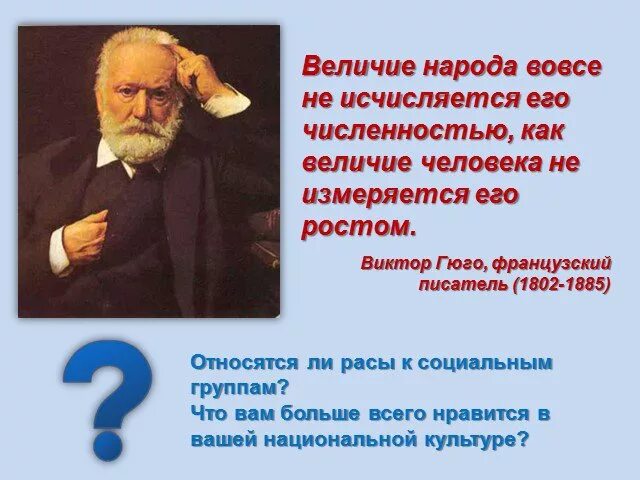 Величие народа вовсе не исчисляется его численностью, как величие человека не измеряется его ростом.

Виктор Гюго, французский писатель (1802-1885)

?

Относятся ли расы к социальным группам?
Что вам больше всего нравится в вашей национальной культуре?